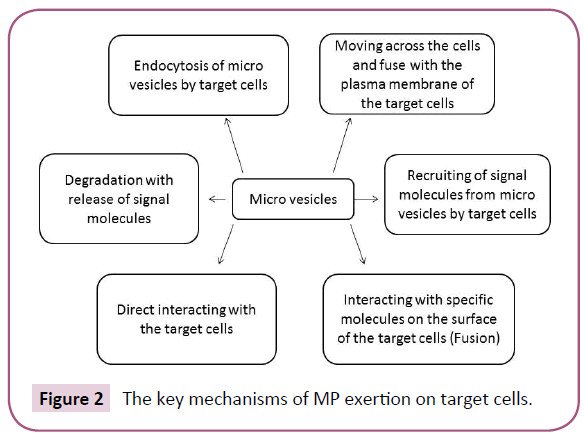 Endocytosis of micro vesicles by target cells

Moving across the cells and fuse with the plasma membrane of the target cells

Degradation with release of signal molecules

Micro vesicles

Recruiting of signal molecules from micro vesicles by target cells

Direct interacting with the target cells

Interacting with specific molecules on the surface of the target cells (Fusion)

Figure 2 The key mechanisms of MP exertion on target cells.